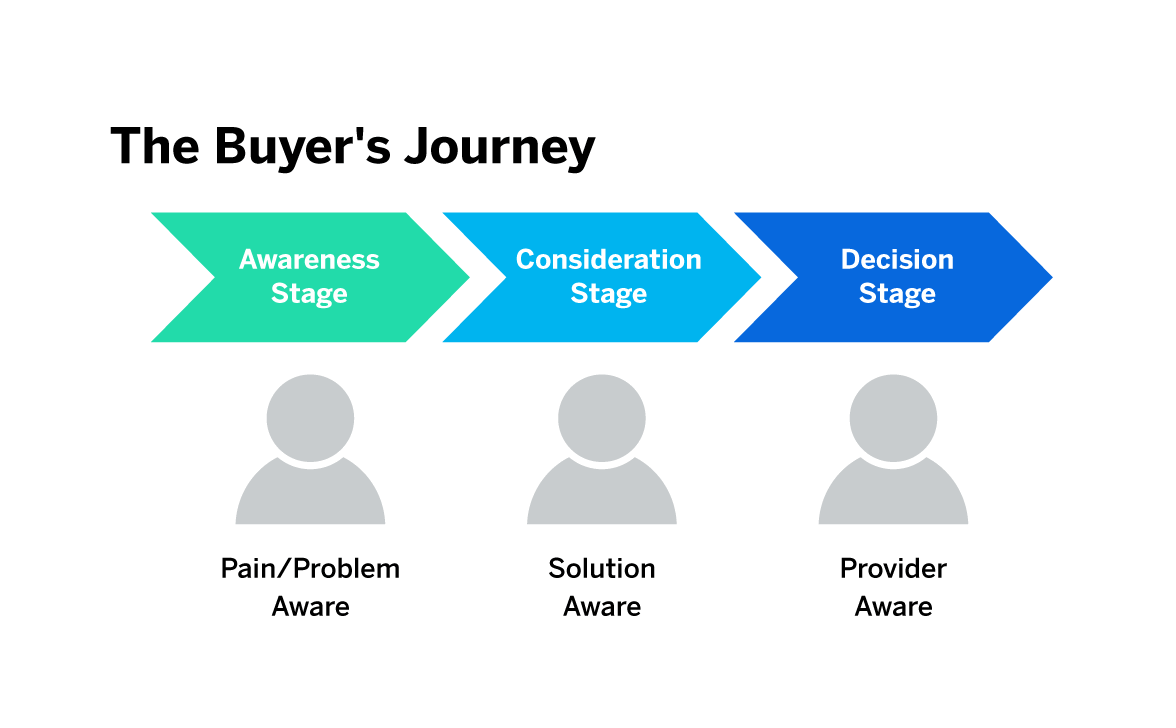 The Buyer's Journey

Awareness Stage

Consideration Stage

Decision Stage

Pain/Problem Aware

Solution Aware

Provider Aware